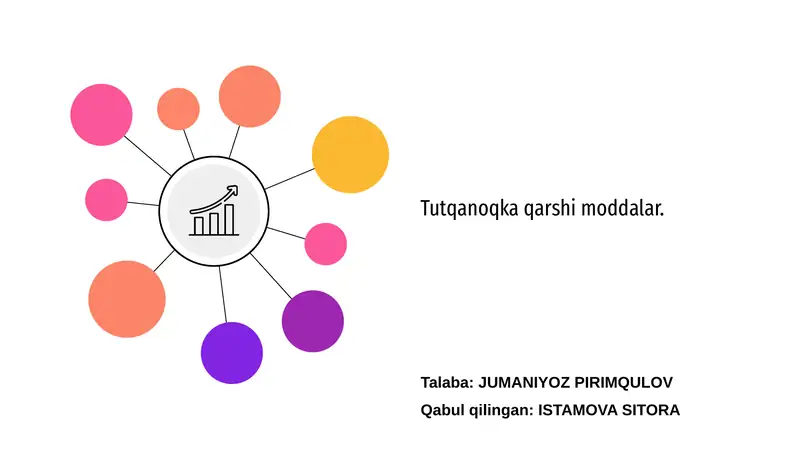 Tutqanoqka qarshi moddalar.

Talaba: JUMANIYOZ PIRIMQULOV

Qabul qilingan: ISTAMOVA SITORA